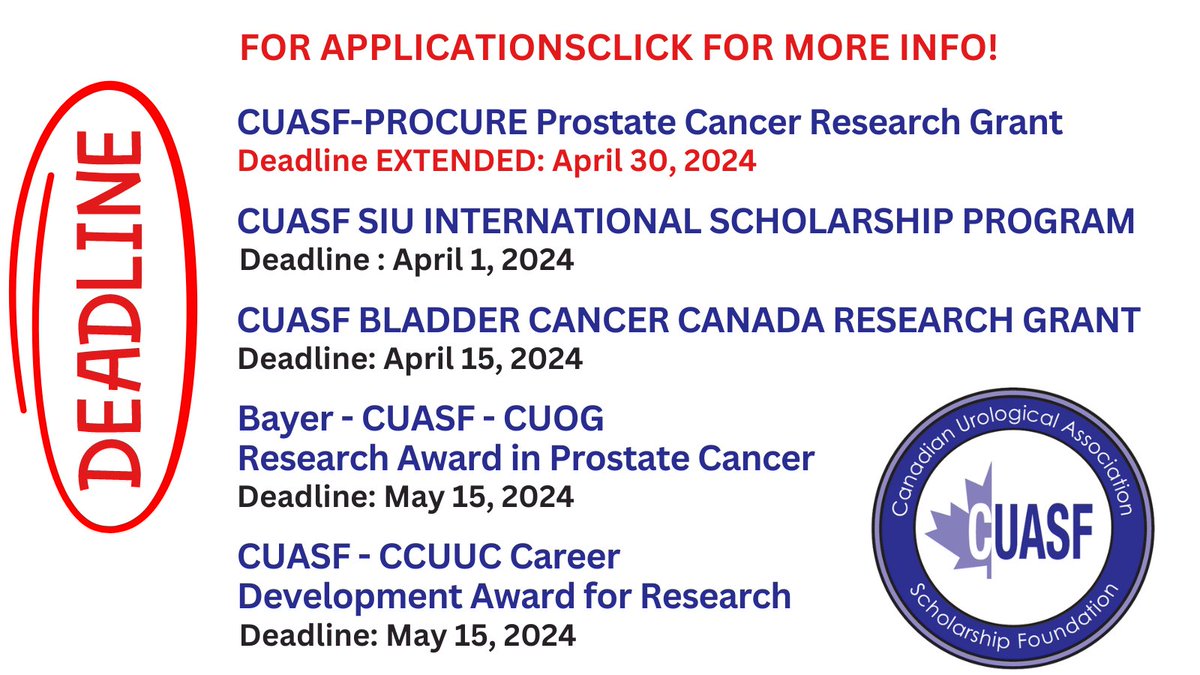 DEADLINE

FOR APPLICATIONSCLICK FOR MORE INFO!

CUASF-PROCURE Prostate Cancer Research Grant
Deadline EXTENDED: April 30, 2024

CUASF SIU INTERNATIONAL SCHOLARSHIP PROGRAM
Deadline : April 1, 2024

CUASF BLADDER CANCER CANADA RESEARCH GRANT
Deadline: April 15, 2024

Bayer - CUASF - CUOG
Research Award in Prostate Cancer
Deadline: May 15, 2024

CUASF - CCUUC Career Development Award for Research
Deadline: May 15, 2024

Canadian Urological Association
CUASF
Scholarship Foundation